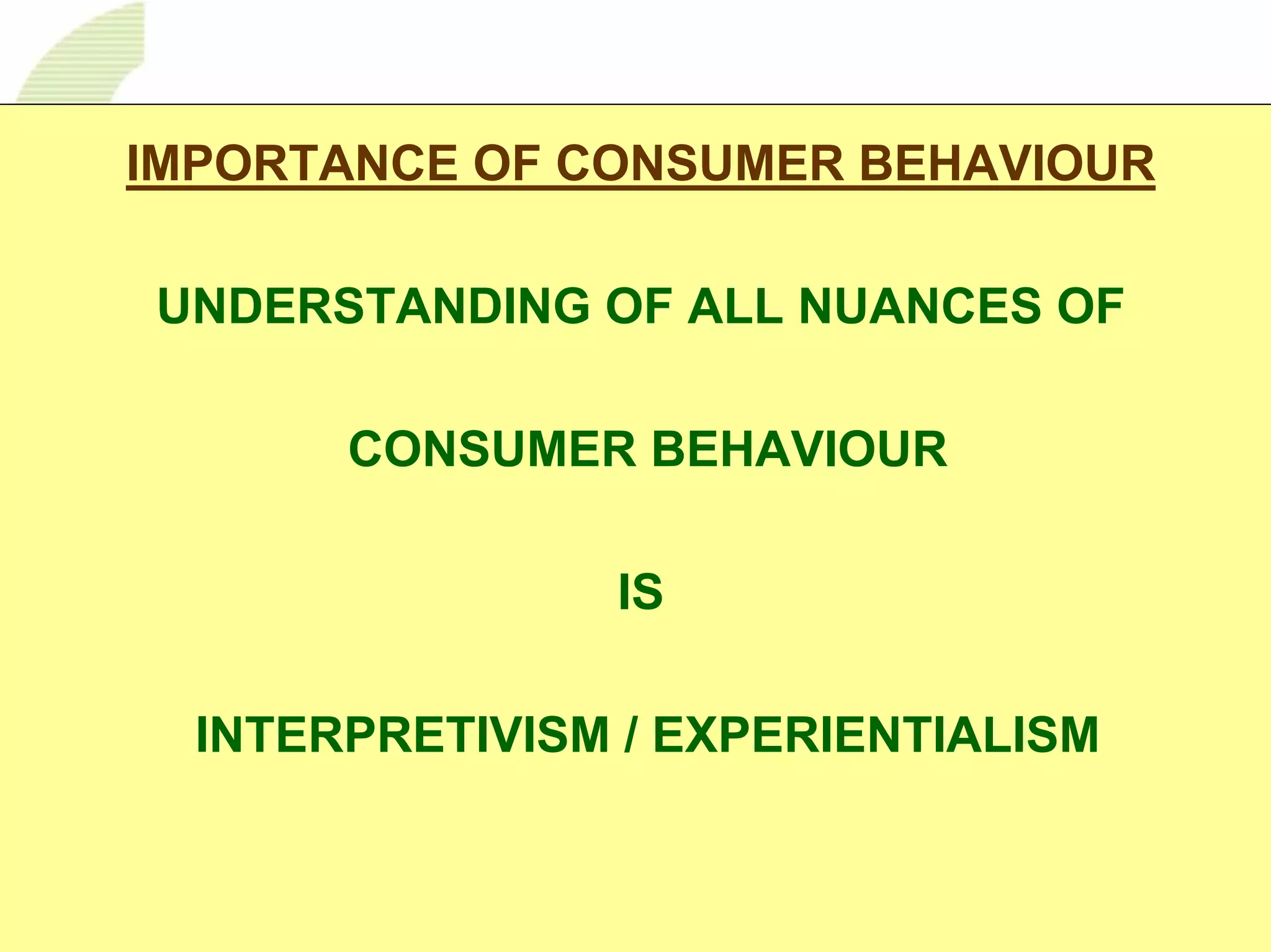 IMPORTANCE OF CONSUMER BEHAVIOUR

UNDERSTANDING OF ALL NUANCES OF

CONSUMER BEHAVIOUR

IS

INTERPRETIVISM / EXPERIENTIALISM